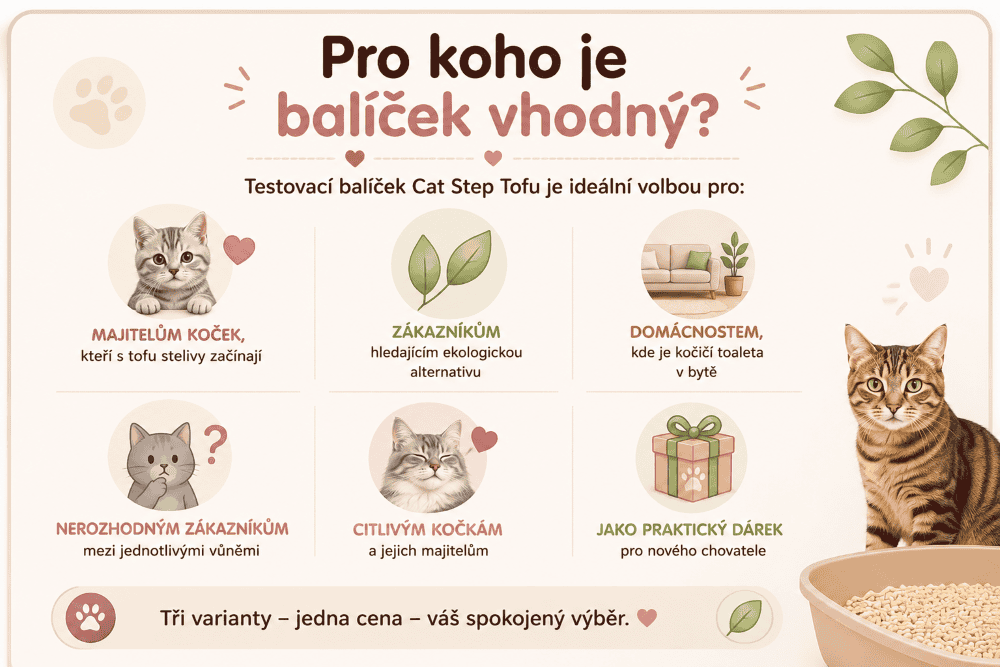 Pro koho je balíček vhodný?

Testovací balíček Cat Step Tofu je ideální volbou pro:

MAJITELŮM KOČEK,
kteří s tofu stelivy začínají

ZÁKAZNÍKŮM
hledajícím ekologickou alternativu

DOMÁCNOSTEM,
kde je kočičí toaleta v bytě

NEROZHODNÝM ZÁKAZNÍKŮM
mezi jednotlivými vůněmi

CITLIVÝM KOČKÁM
a jejich majitelům

JAKO PRAKTICKÝ DÁREK
pro nového chovatele

Tři varianty – jedna cena – váš spokojený výběr.